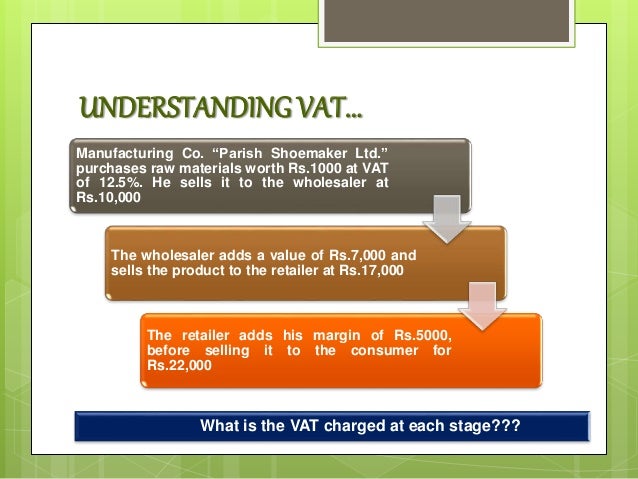 UNDERSTANDING VAT…

Manufacturing Co. “Parish Shoemaker Ltd.” purchases raw materials worth Rs.1000 at VAT of 12.5%. He sells it to the wholesaler at Rs.10,000

The wholesaler adds a value of Rs.7,000 and sells the product to the retailer at Rs.17,000

The retailer adds his margin of Rs.5000, before selling it to the consumer for Rs.22,000

What is the VAT charged at each stage???